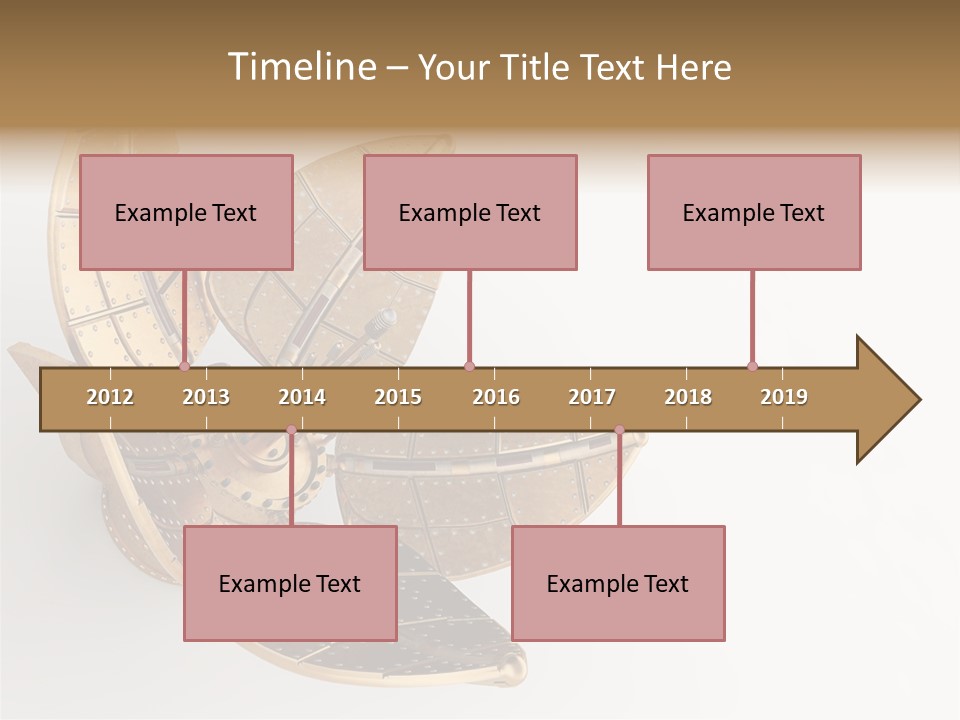 Timeline – Your Title Text Here

Example Text

Example Text

Example Text

2012
2013
2014
2015
2016
2017
2018
2019

Example Text

Example Text